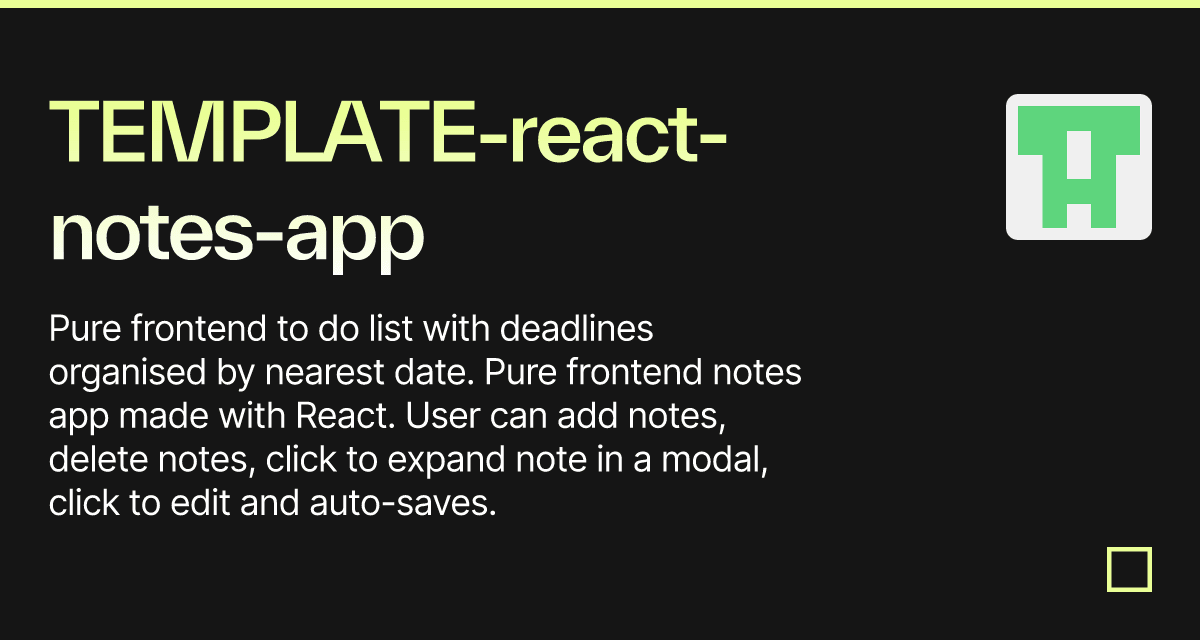 TEMPLATE-react-notes-app

Pure frontend to do list with deadlines organised by nearest date. Pure frontend notes app made with React. User can add notes, delete notes, click to expand note in a modal, click to edit and auto-saves.